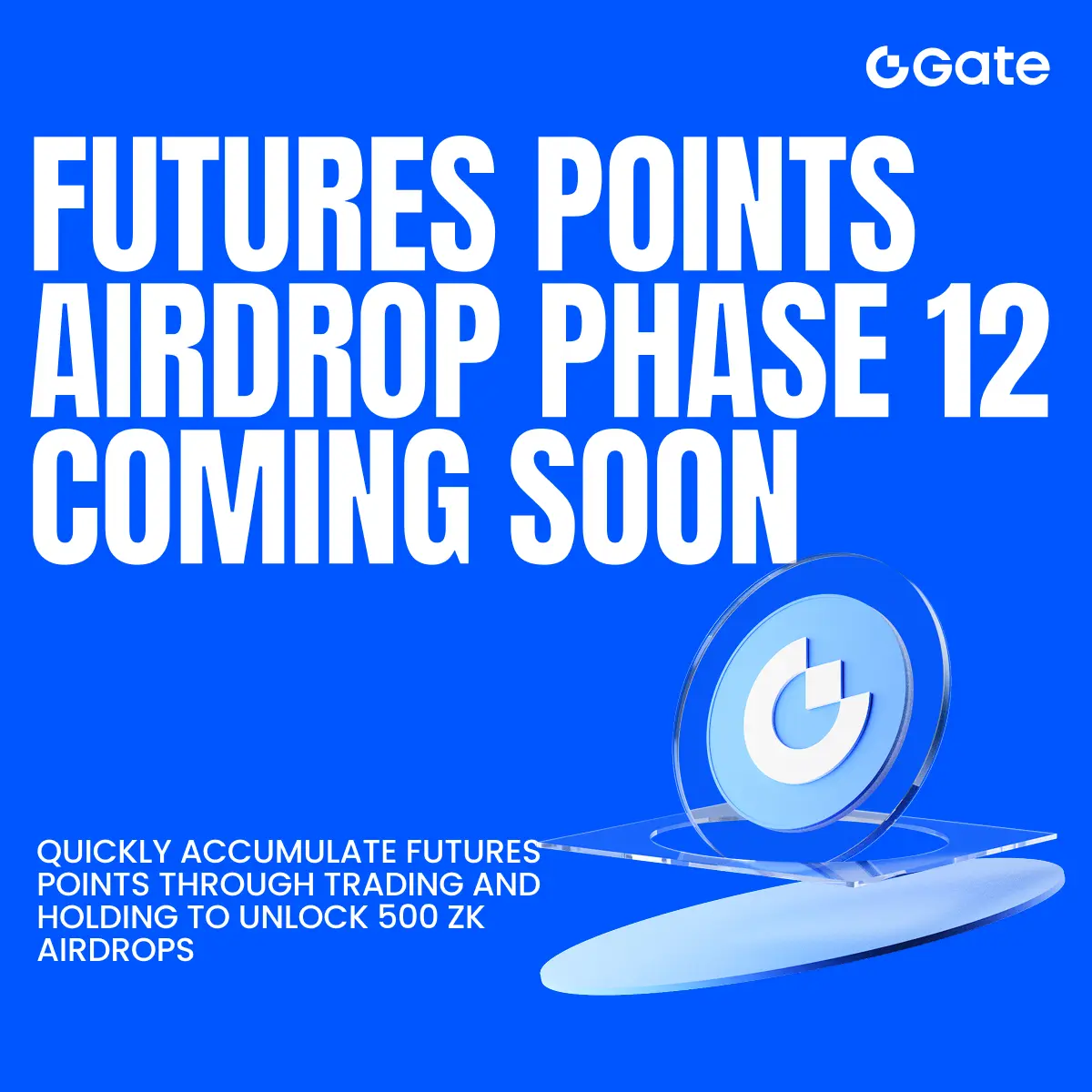 Gate

FUTURES POINTS AIRDROP PHASE 12 COMING SOON

QUICKLY ACCUMULATE FUTURES POINTS THROUGH TRADING AND HOLDING TO UNLOCK 500 ZK AIRDROPS